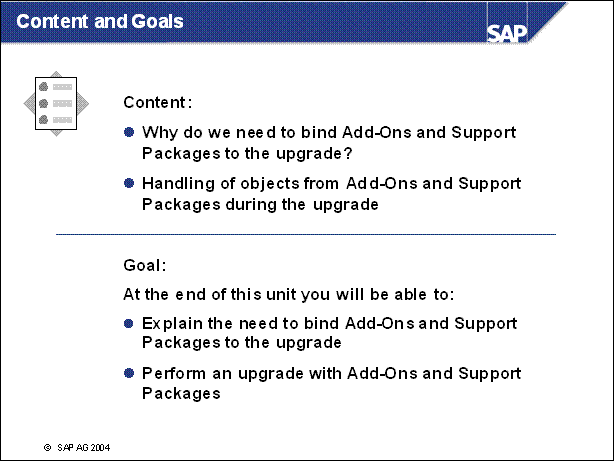 Content and Goals

SAP

Content:

● Why do we need to bind Add-Ons and Support Packages to the upgrade?

● Handling of objects from Add-Ons and Support Packages during the upgrade

Goal:

At the end of this unit you will be able to:

● Explain the need to bind Add-Ons and Support Packages to the upgrade

● Perform an upgrade with Add-Ons and Support Packages

© SAP AG 2004